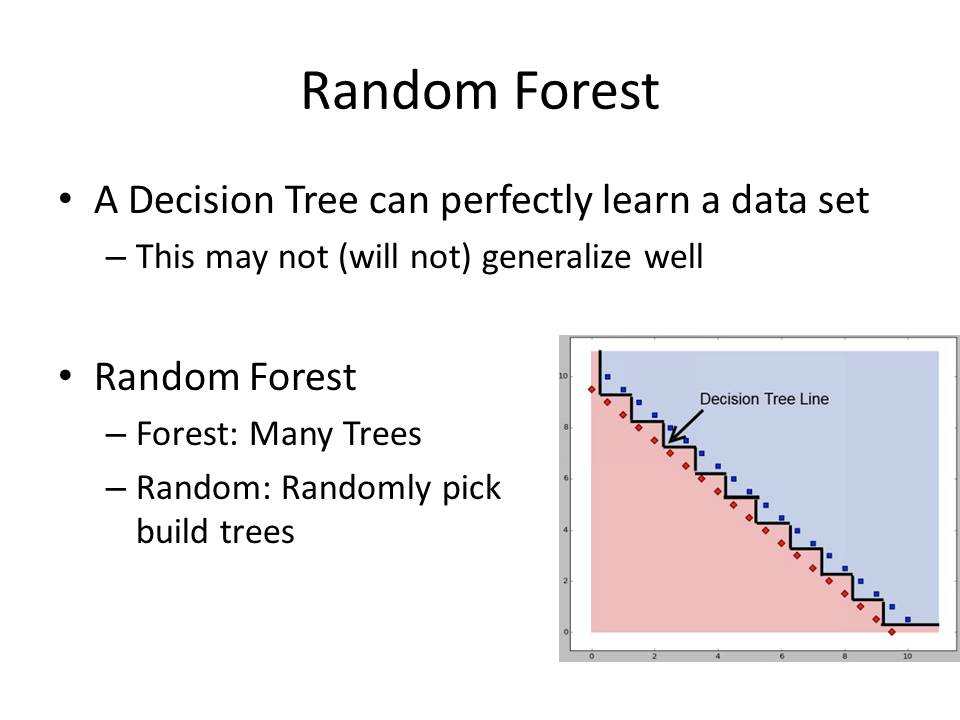 Random Forest

• A Decision Tree can perfectly learn a data set
– This may not (will not) generalize well

• Random Forest
– Forest: Many Trees
– Random: Randomly pick build trees

Decision Tree Line

10
8
6
4
2
0

0
2
4
6
8
10